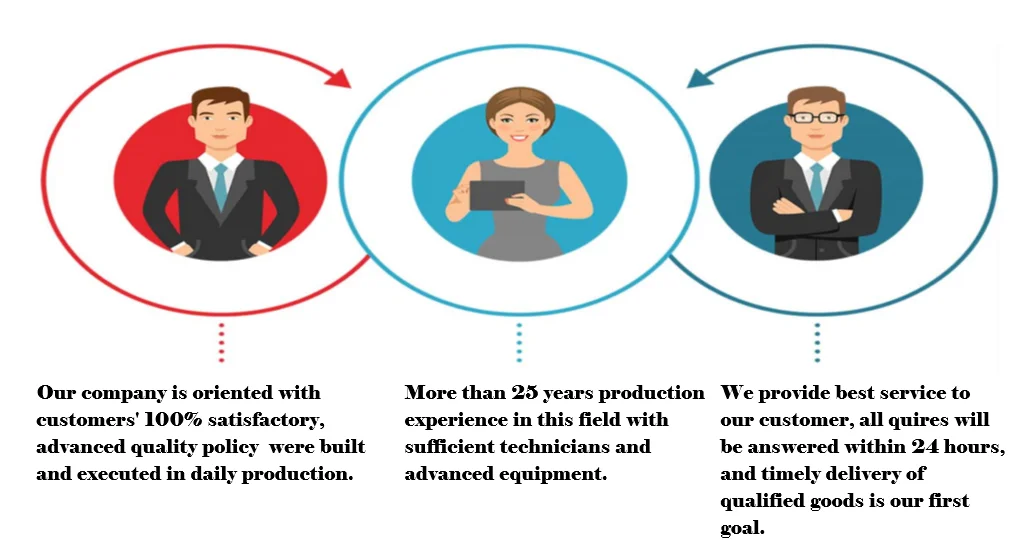 Our company is oriented with customers' 100% satisfactory, advanced quality policy were built and executed in daily production.

More than 25 years production experience in this field with sufficient technicians and advanced equipment.

We provide best service to our customer, all quires will be answered within 24 hours, and timely delivery of qualified goods is our first goal.